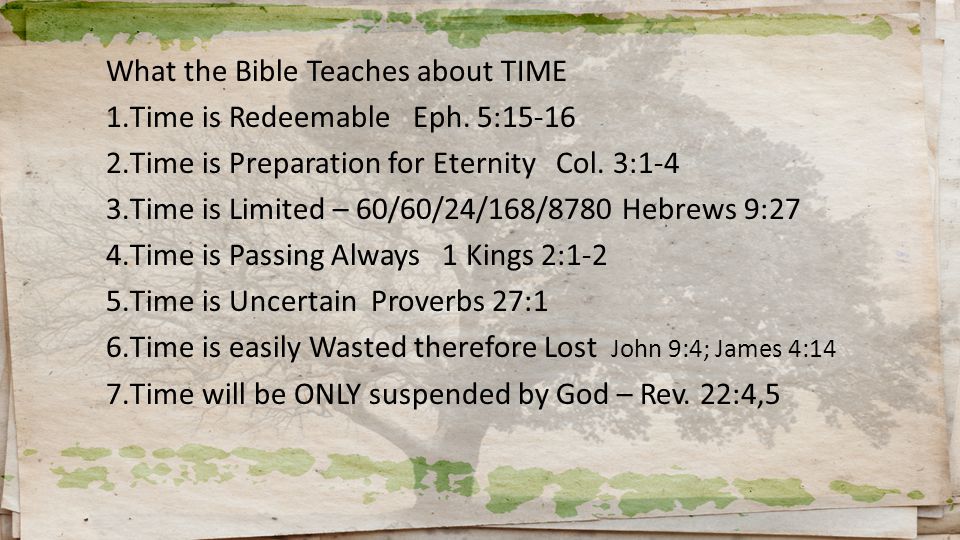 What the Bible Teaches about TIME

1.Time is Redeemable Eph. 5:15-16

2.Time is Preparation for Eternity Col. 3:1-4

3.Time is Limited – 60/60/24/168/8780 Hebrews 9:27

4.Time is Passing Always 1 Kings 2:1-2

5.Time is Uncertain Proverbs 27:1

6.Time is easily Wasted therefore Lost John 9:4; James 4:14

7.Time will be ONLY suspended by God – Rev. 22:4,5